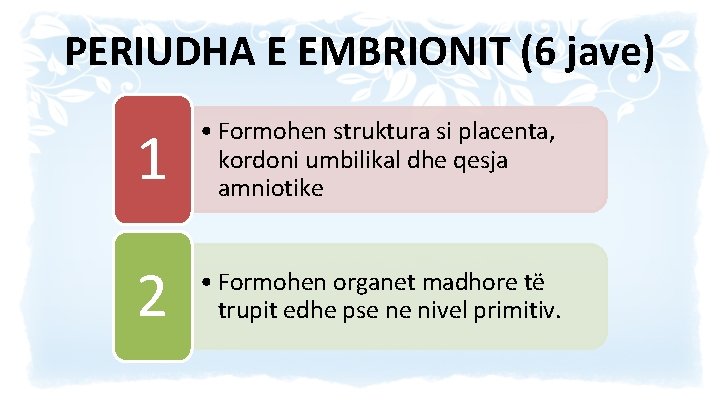 PERIUDHA E EMBRIONIT (6 jave)

1

• Formohen struktura si placenta, kordoni umbilikal dhe qesja amniotike

2

• Formohen organet madhore të trupit edhe pse ne nivel primitiv.